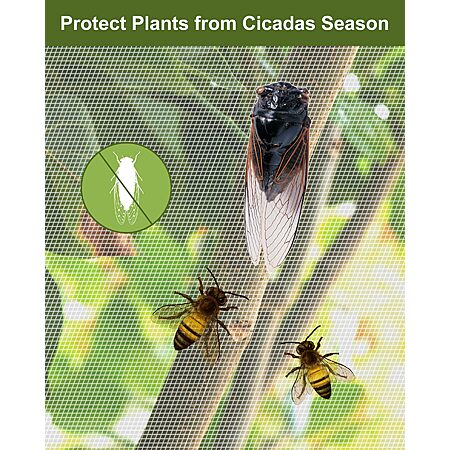 Protect Plants from Cicadas Season